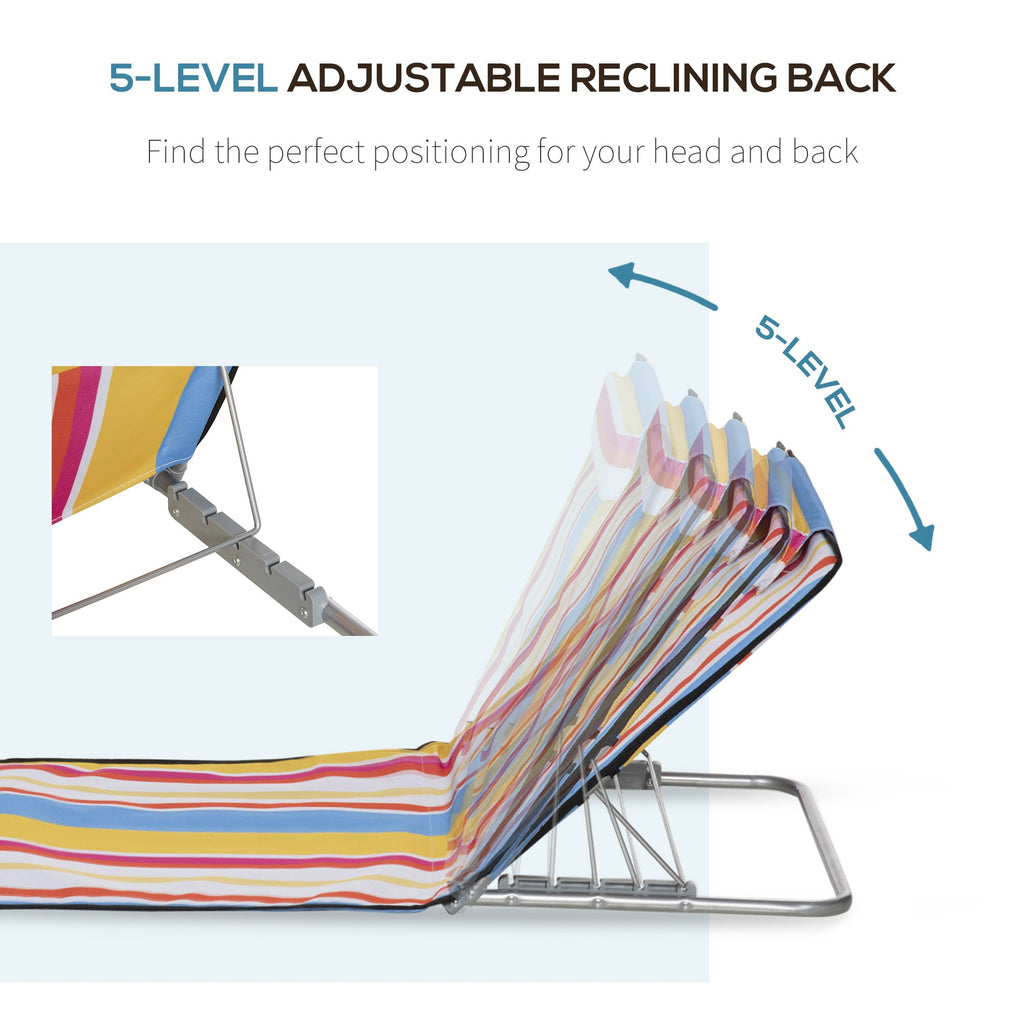 5-LEVEL ADJUSTABLE RECLINING BACK

Find the perfect positioning for your head and back

5-LEVEL